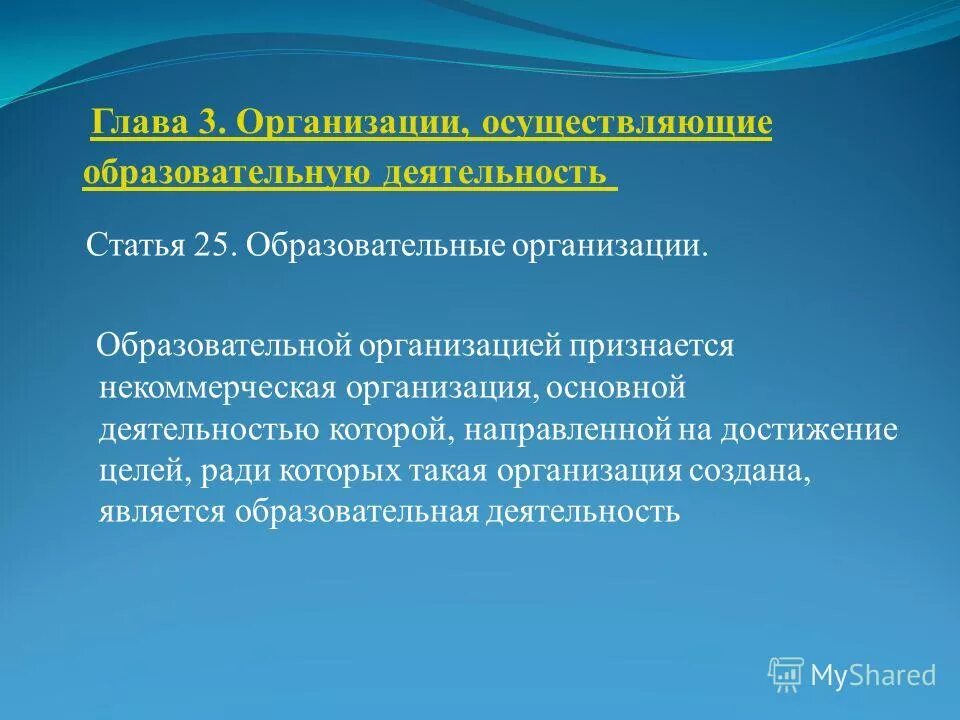 Глава 3. Организации, осуществляющие образовательную деятельность

Статья 25. Образовательные организации.

Образовательной организацией признается некоммерческая организация, основной деятельностью которой, направленной на достижение целей, ради которых такая организация создана, является образовательная деятельность

MyShared